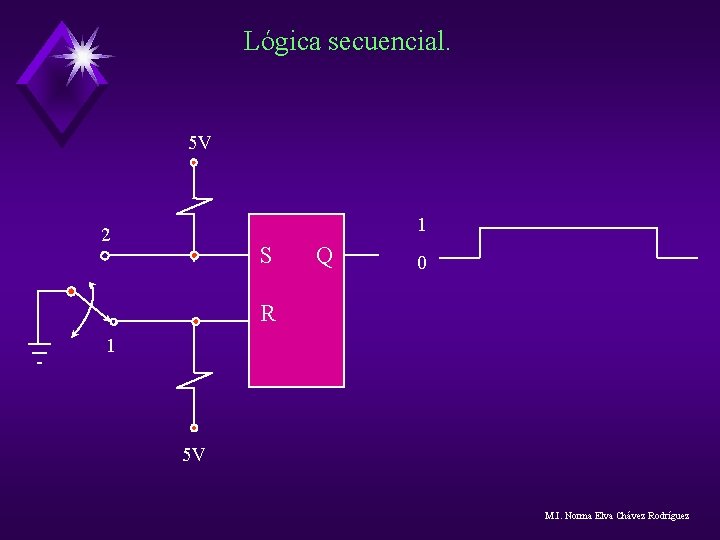 Lógica secuencial.

5V

2

S

Q

R

1

5V

1

0

M.I. Norma Elva Chávez Rodríguez